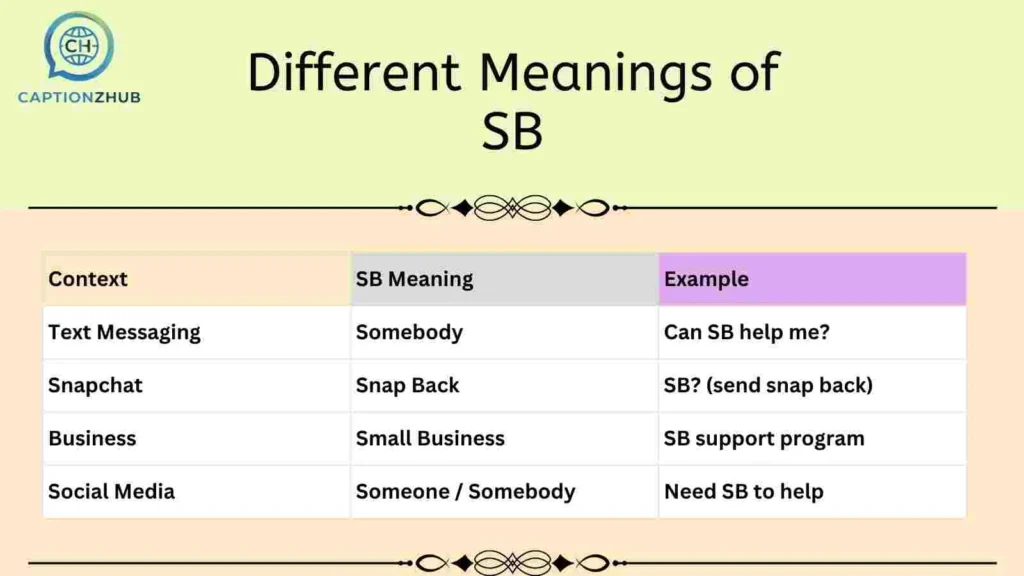 CH
CAPTIONZHUB

Different Meanings of SB

| Context | SB Meaning | Example |
|---|---|---|
| Text Messaging | Somebody | Can SB help me? |
| Snapchat | Snap Back | SB? (send snap back) |
| Business | Small Business | SB support program |
| Social Media | Someone / Somebody | Need SB to help |